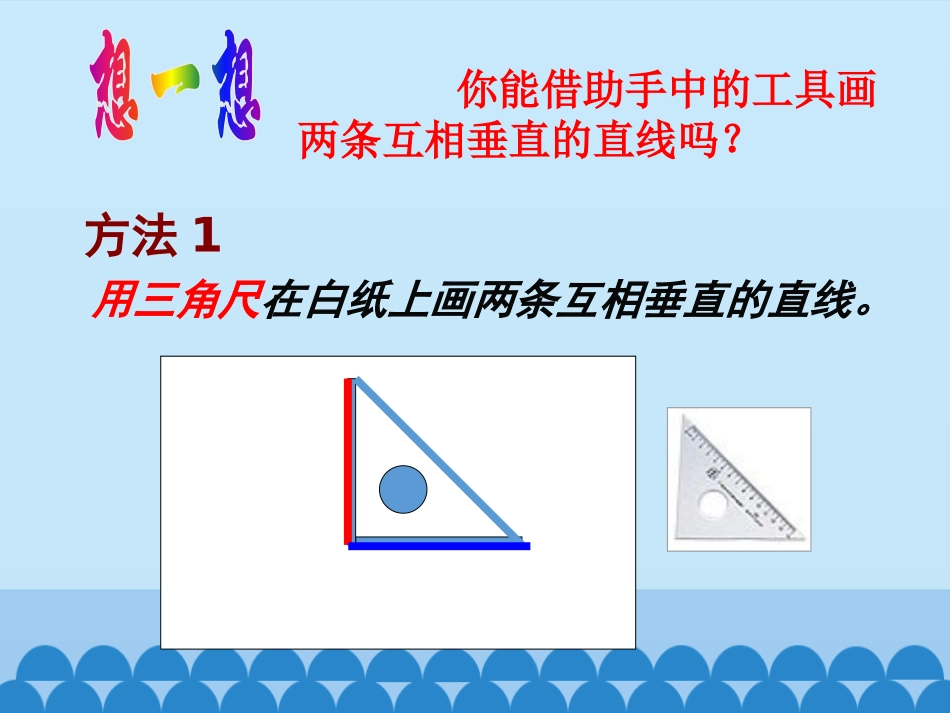 想一想

你能借助手中的工具画两条互相垂直的直线吗?

方法 1

用三角尺在白纸上画两条互相垂直的直线。